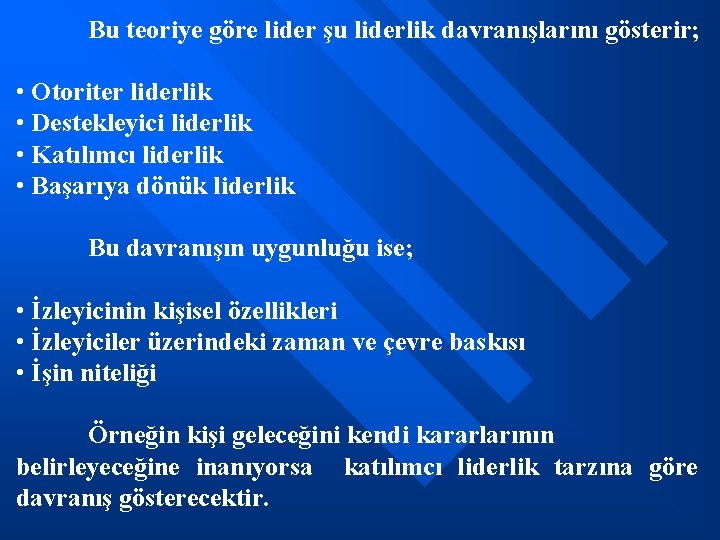 Bu teoriye göre lider şu liderlik davranışlarını gösterir;

• Otoriter liderlik
• Destekleyici liderlik
• Katılımcı liderlik
• Başarıya dönük liderlik

Bu davranışın uygunluğu ise;

• İzleyicinin kişisel özellikleri
• İzleyiciler üzerindeki zaman ve çevre baskısı
• İşin niteliği

Örneğin kişi geleceğini kendi kararlarının belirleyeceğine inanıyorsa katılımcı liderlik tarzına göre davranış gösterecektir.